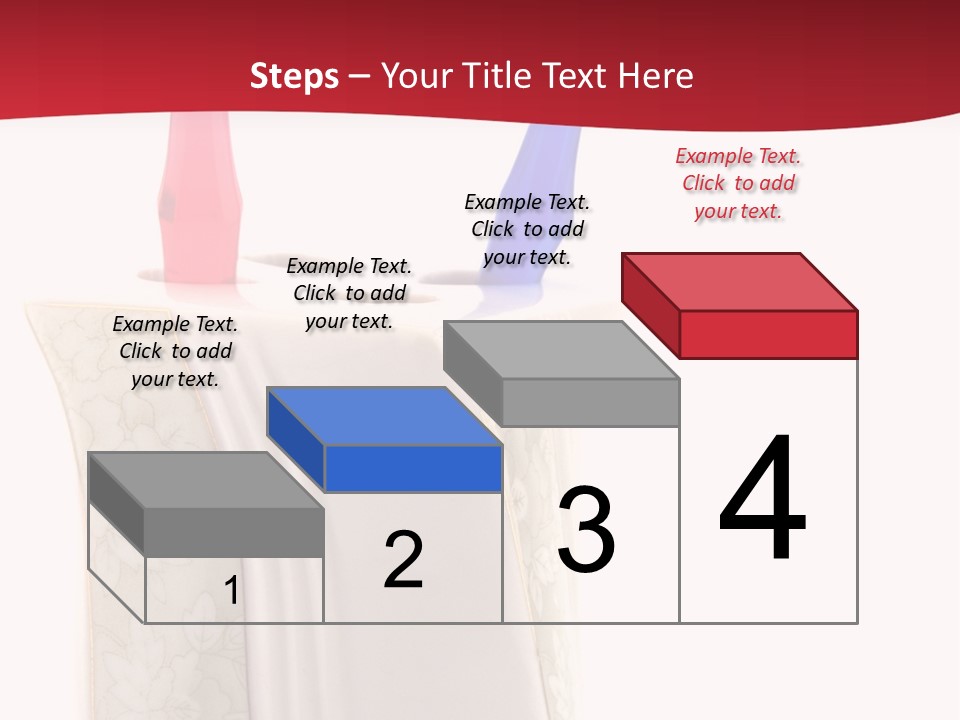 Steps – Your Title Text Here

Example Text. Click to add your text.

Example Text. Click to add your text.

Example Text. Click to add your text.

Example Text. Click to add your text.

1

2

3

4